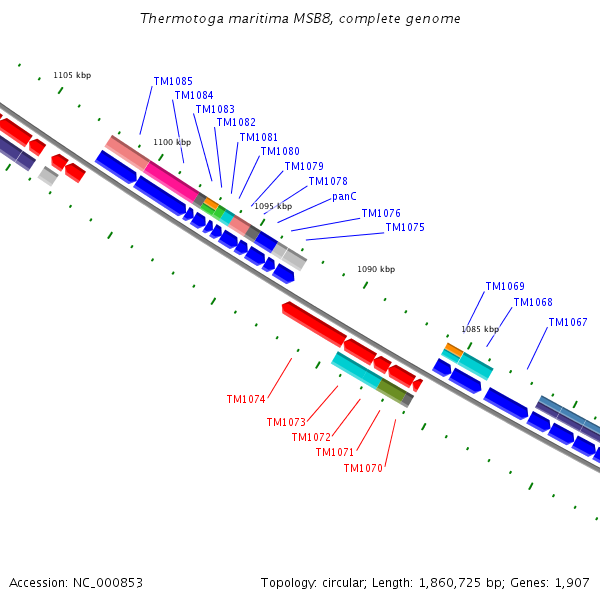 Thermotoga maritima MSB8, complete genome

1105 kbp

TM1085
TM1084
TM1083
TM1082
TM1081
TM1080
TM1079
TM1078
panC
TM1076
TM1075

1100 kbp

1095 kbp

1090 kbp

TM1069
TM1068
TM1067

1085 kbp

TM1074
TM1073
TM1072
TM1071
TM1070

Accession: NC_000853

Topology: circular; Length: 1,860,725 bp; Genes: 1,907